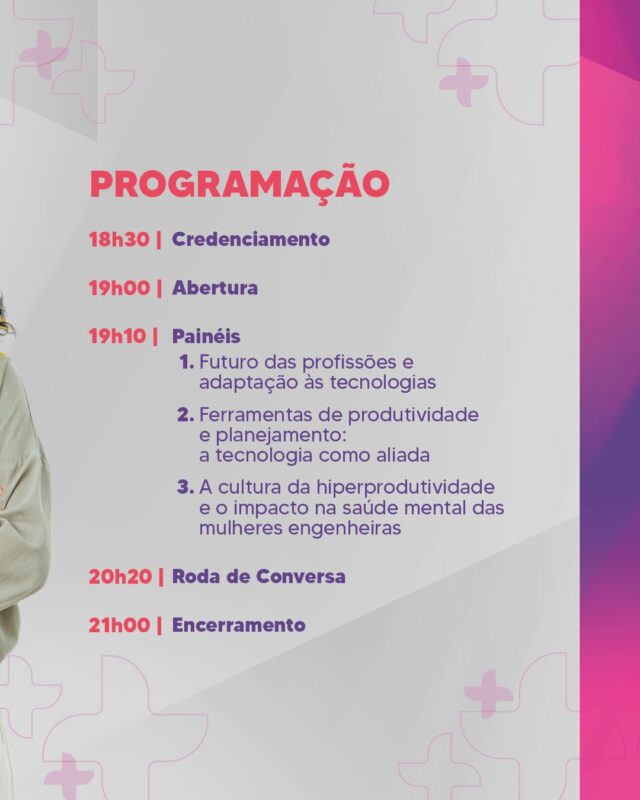 PROGRAMAÇÃO

18h30 | Credenciamento

19h00 | Abertura

19h10 | Painéis

1. Futuro das profissões e adaptação às tecnologias

2. Ferramentas de produtividade e planejamento: a tecnologia como aliada

3. A cultura da hiperprodutividade e o impacto na saúde mental das mulheres engenheiras

20h20 | Roda de Conversa

21h00 | Encerramento